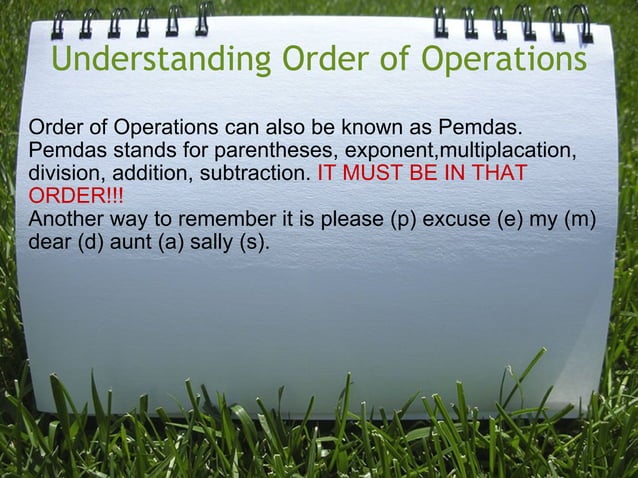 Understanding Order of Operations

Order of Operations can also be known as Pemdas. Pemdas stands for parentheses, exponent,multiplacation, division, addition, subtraction. IT MUST BE IN THAT ORDER!!!
Another way to remember it is please (p) excuse (e) my (m) dear (d) aunt (a) sally (s).